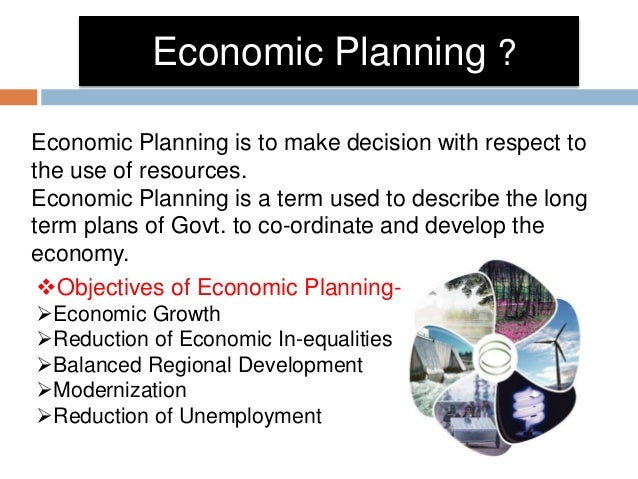 Economic Planning ?

Economic Planning is to make decision with respect to the use of resources.
Economic Planning is a term used to describe the long term plans of Govt. to co-ordinate and develop the economy.

❖Objectives of Economic Planning-
➢Economic Growth
➢Reduction of Economic In-equalities
➢Balanced Regional Development
➢Modernization
➢Reduction of Unemployment